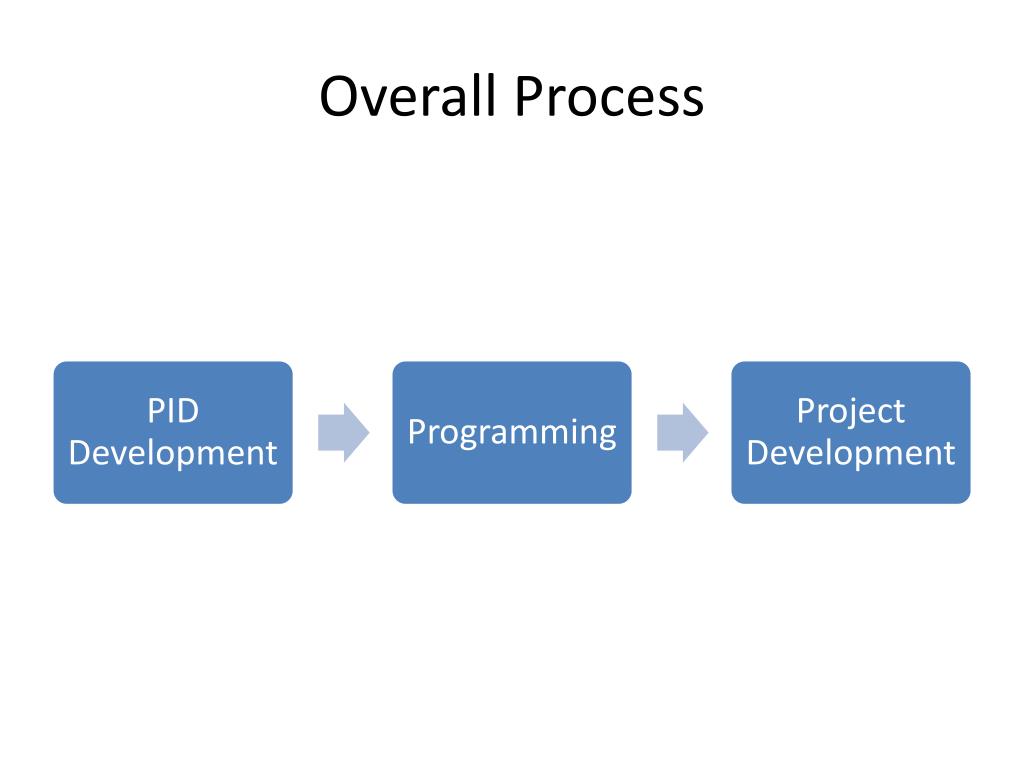 Overall Process

PID Development

Programming

Project Development